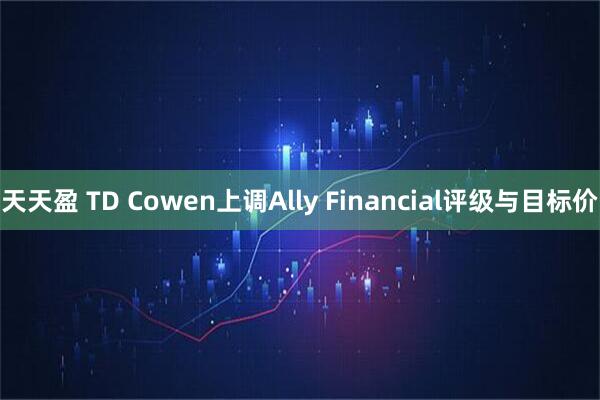 天天盈 TD Cowen上调Ally Financial评级与目标价